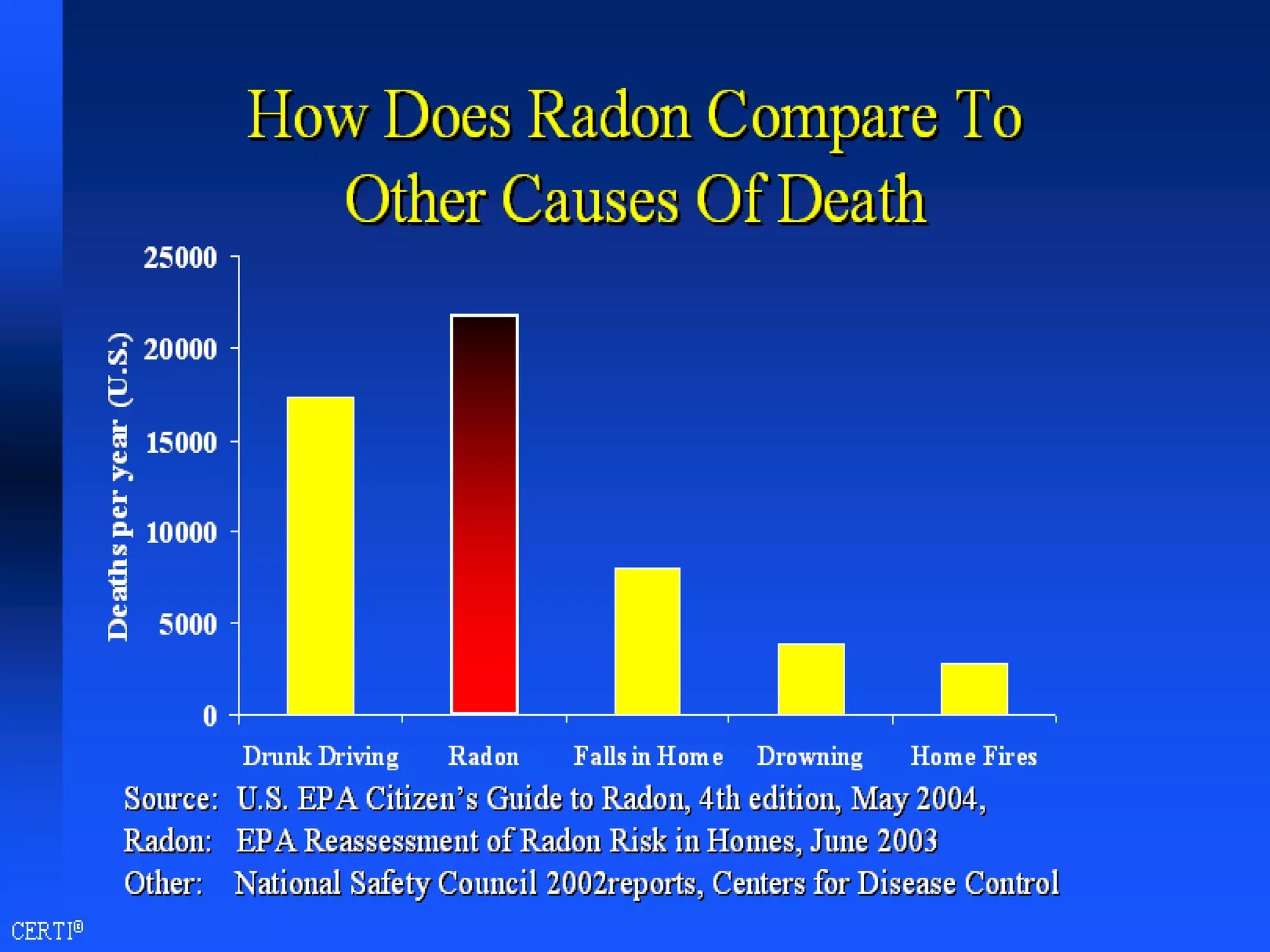 How Does Radon Compare To Other Causes Of Death

Deaths per year (U.S.)

25000
20000
15000
10000
5000
0

Drunk Driving
Radon
Falls in Home
Drowning
Home Fires

Source: U.S. EPA Citizen's Guide to Radon, 4th edition, May 2004,
Radon: EPA Reassessment of Radon Risk in Homes, June 2003
Other: National Safety Council 2002reports, Centers for Disease Control

CERTI®